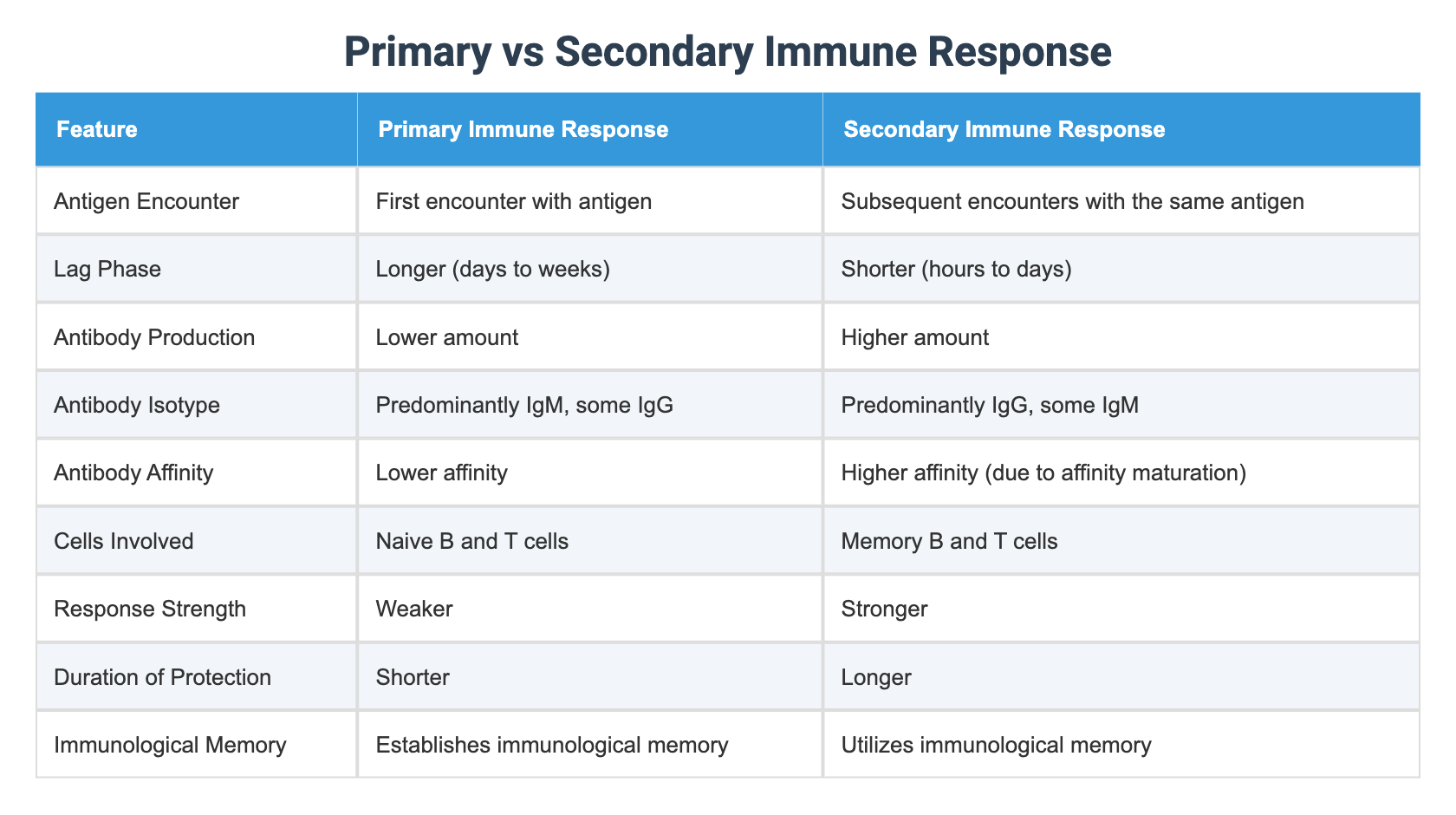 Primary vs Secondary Immune Response

| Feature | Primary Immune Response | Secondary Immune Response |
|---|---|---|
| Antigen Encounter | First encounter with antigen | Subsequent encounters with the same antigen |
| Lag Phase | Longer (days to weeks) | Shorter (hours to days) |
| Antibody Production | Lower amount | Higher amount |
| Antibody Isotype | Predominantly IgM, some IgG | Predominantly IgG, some IgM |
| Antibody Affinity | Lower affinity | Higher affinity (due to affinity maturation) |
| Cells Involved | Naive B and T cells | Memory B and T cells |
| Response Strength | Weaker | Stronger |
| Duration of Protection | Shorter | Longer |
| Immunological Memory | Establishes immunological memory | Utilizes immunological memory |